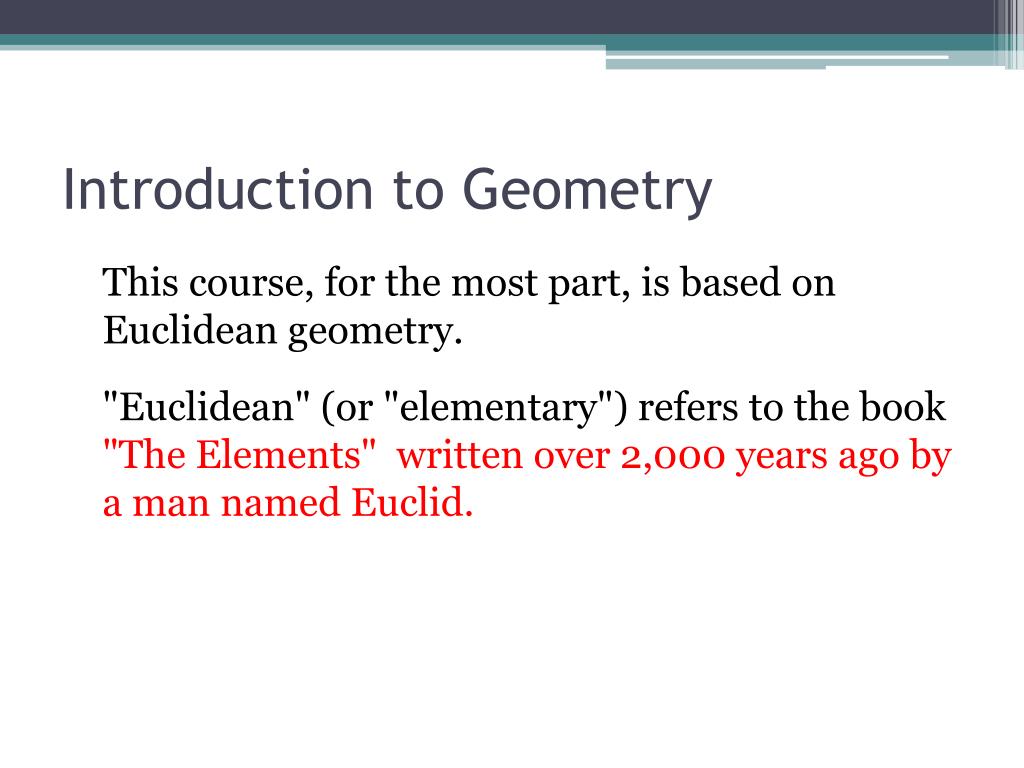 Introduction to Geometry

This course, for the most part, is based on Euclidean geometry.

"Euclidean" (or "elementary") refers to the book "The Elements" written over 2,000 years ago by a man named Euclid.